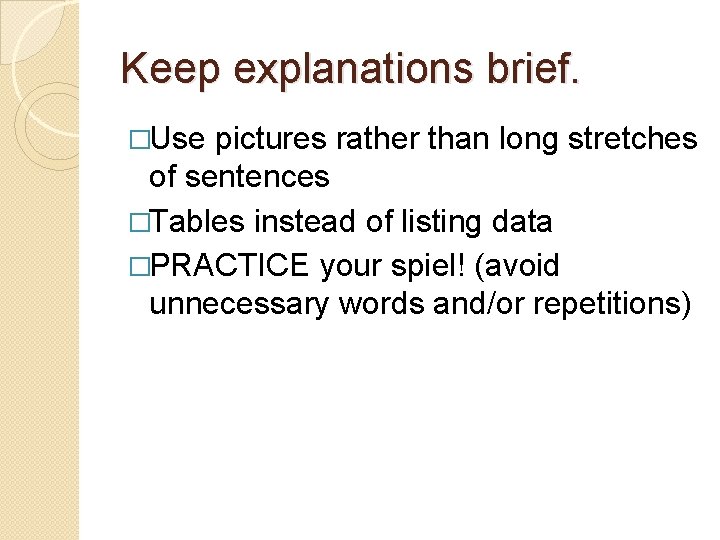 Keep explanations brief.

□Use pictures rather than long stretches of sentences

□Tables instead of listing data

□PRACTICE your spiel! (avoid unnecessary words and/or repetitions)